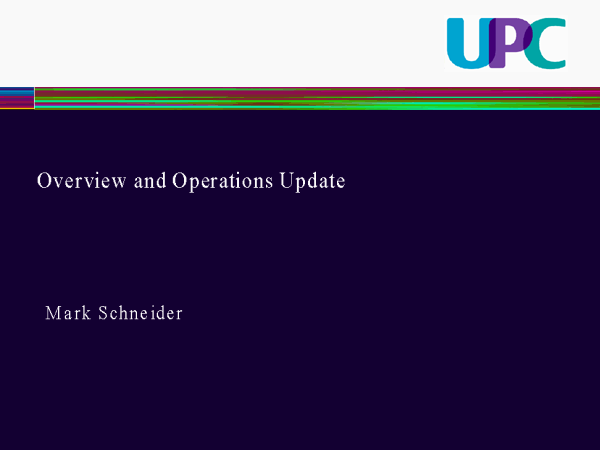 UPC

Overview and Operations Update

Mark Schneider